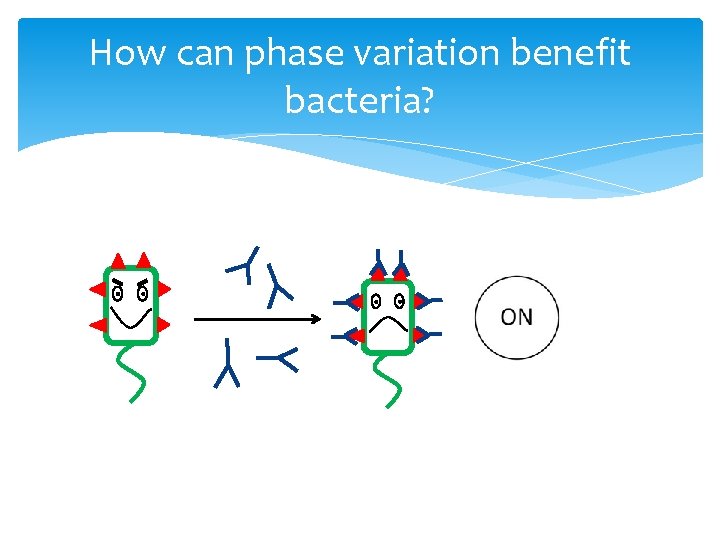 How can phase variation benefit bacteria?

ON